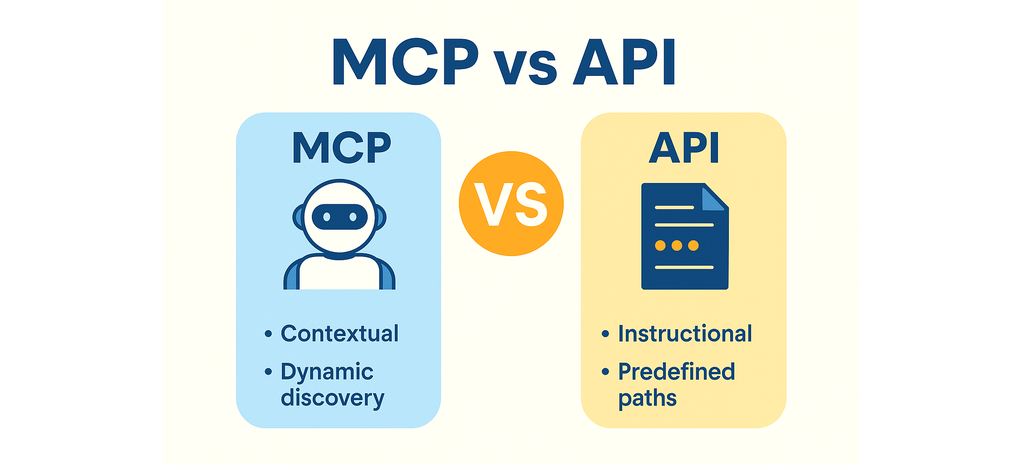 MCP vs API

MCP

• Contextual
• Dynamic discovery

VS

API

• Instructional
• Predefined paths